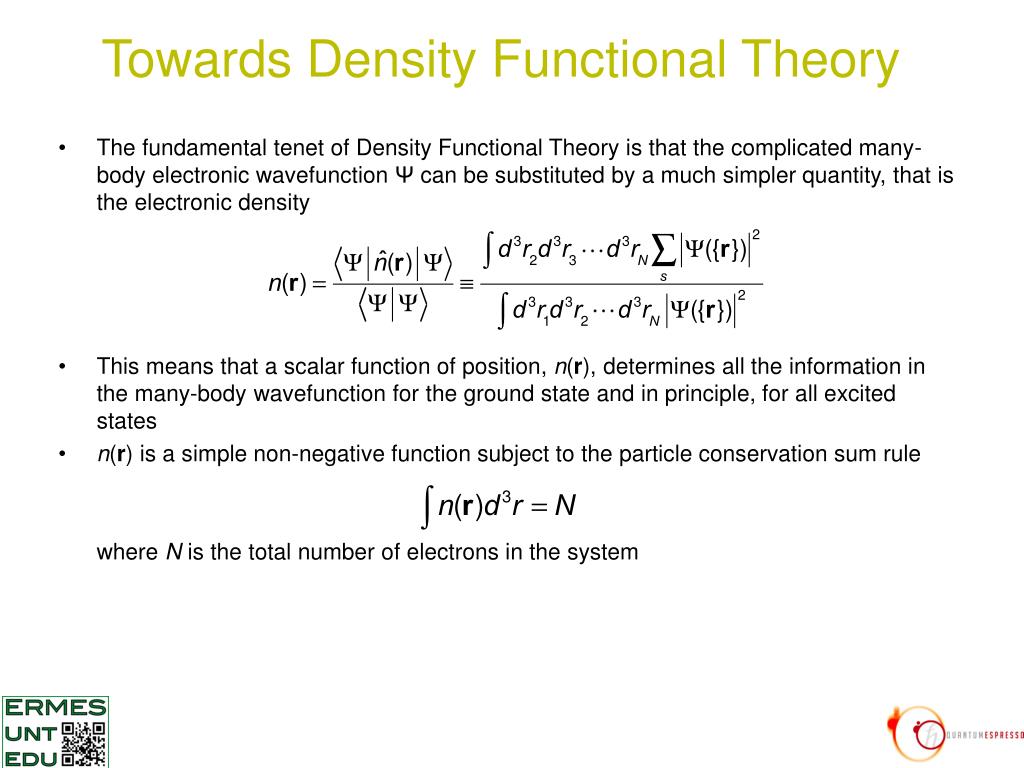 Towards Density Functional Theory

• The fundamental tenet of Density Functional Theory is that the complicated many-body electronic wavefunction Ψ can be substituted by a much simpler quantity, that is the electronic density

$n(\mathbf{r}) = \frac{\langle \Psi | \hat{n}(\mathbf{r}) | \Psi \rangle}{\langle \Psi | \Psi \rangle} \equiv \frac{\int d^3r_2 d^3r_3 \cdots d^3r_N \sum_s |\Psi(\{\mathbf{r}\})|^2}{\int d^3r_1 d^3r_2 \cdots d^3r_N |\Psi(\{\mathbf{r}\})|^2}$

• This means that a scalar function of position, $n(\mathbf{r})$, determines all the information in the many-body wavefunction for the ground state and in principle, for all excited states

• $n(\mathbf{r})$ is a simple non-negative function subject to the particle conservation sum rule

$\int n(\mathbf{r}) d^3r = N$

where $N$ is the total number of electrons in the system

ERMES UNT EDU

QUANTUMESPRESSO